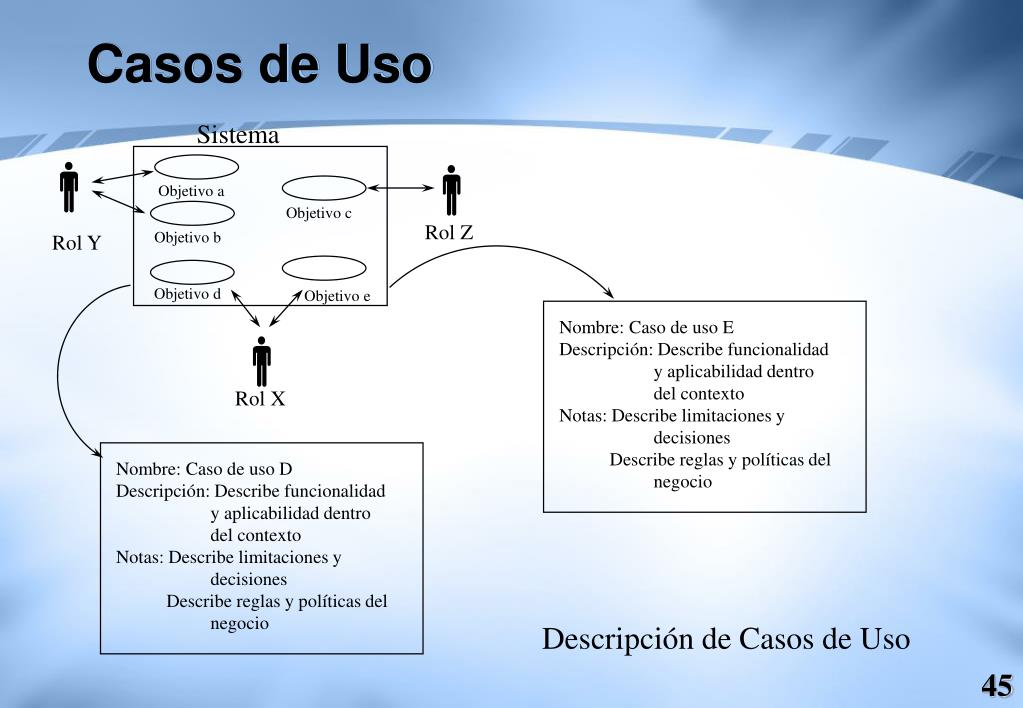 Casos de Uso

Sistema

Objetivo a

Objetivo b

Objetivo c

Objetivo d

Objetivo e

Rol Y

Rol Z

Rol X

Nombre: Caso de uso E
Descripción: Describe funcionalidad y aplicabilidad dentro del contexto
Notas: Describe limitaciones y decisiones
Describe reglas y políticas del negocio

Nombre: Caso de uso D
Descripción: Describe funcionalidad y aplicabilidad dentro del contexto
Notas: Describe limitaciones y decisiones
Describe reglas y políticas del negocio

Descripción de Casos de Uso

45